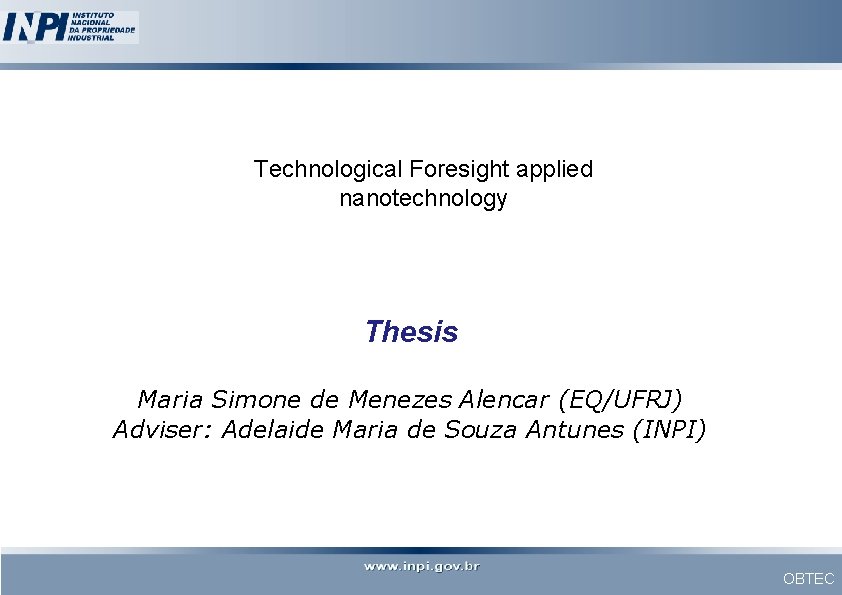 INPI INSTITUTO NACIONAL DA PROPRIEDADE INDUSTRIAL

Technological Foresight applied nanotechnology

Thesis

Maria Simone de Menezes Alencar (EQ/UFRJ)
Adviser: Adelaide Maria de Souza Antunes (INPI)

www.inpi.gov.br

OBTEC